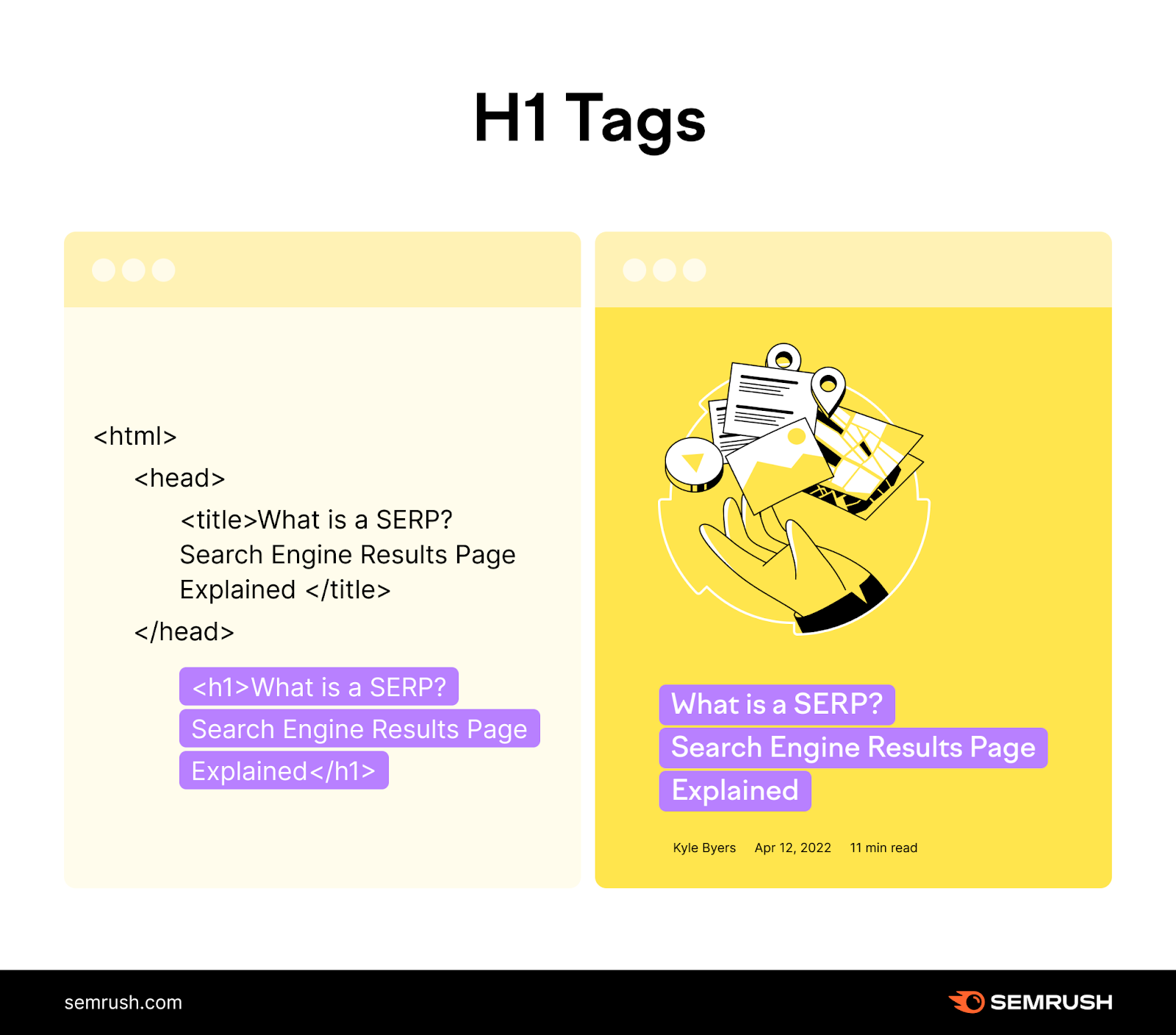 H1 Tags

<html>
<head>
<title>What is a SERP? Search Engine Results Page Explained </title>
</head>
<h1>What is a SERP? Search Engine Results Page Explained</h1>

What is a SERP? Search Engine Results Page Explained

Kyle Byers Apr 12, 2022 11 min read

semrush.com

SEMRUSH